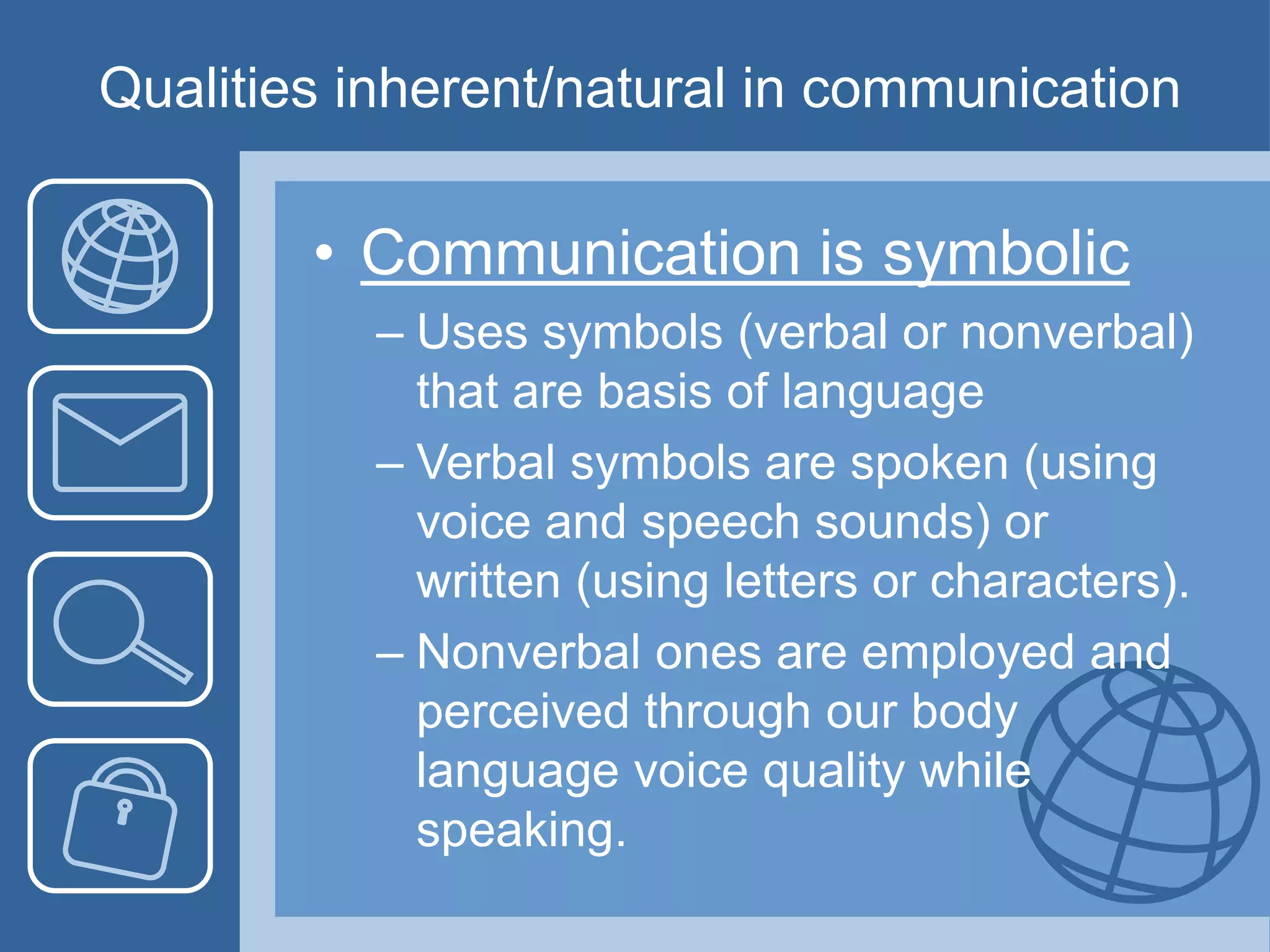 Qualities inherent/natural in communication

• Communication is symbolic

– Uses symbols (verbal or nonverbal) that are basis of language

– Verbal symbols are spoken (using voice and speech sounds) or written (using letters or characters).

– Nonverbal ones are employed and perceived through our body language voice quality while speaking.